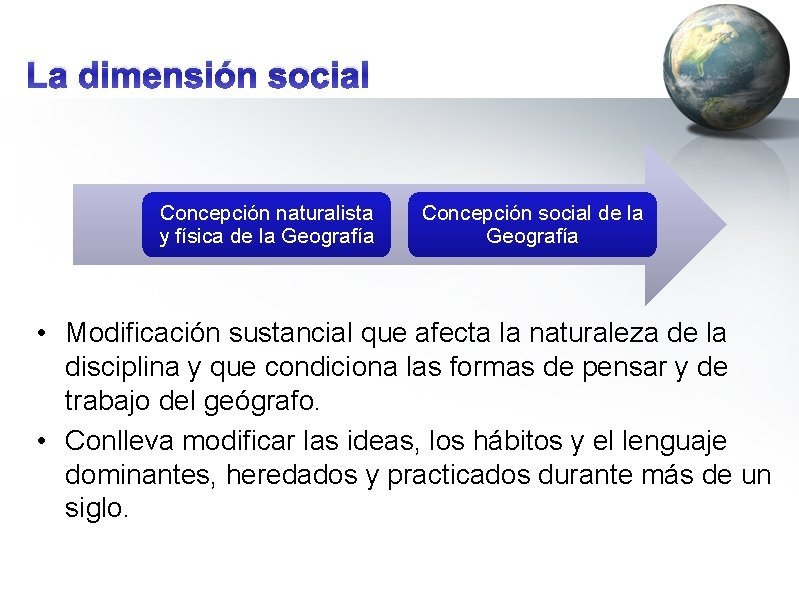 La dimensión social

Concepción naturalista y física de la Geografía

Concepción social de la Geografía

• Modificación sustancial que afecta la naturaleza de la disciplina y que condiciona las formas de pensar y de trabajo del geógrafo.
• Conlleva modificar las ideas, los hábitos y el lenguaje dominantes, heredados y practicados durante más de un siglo.